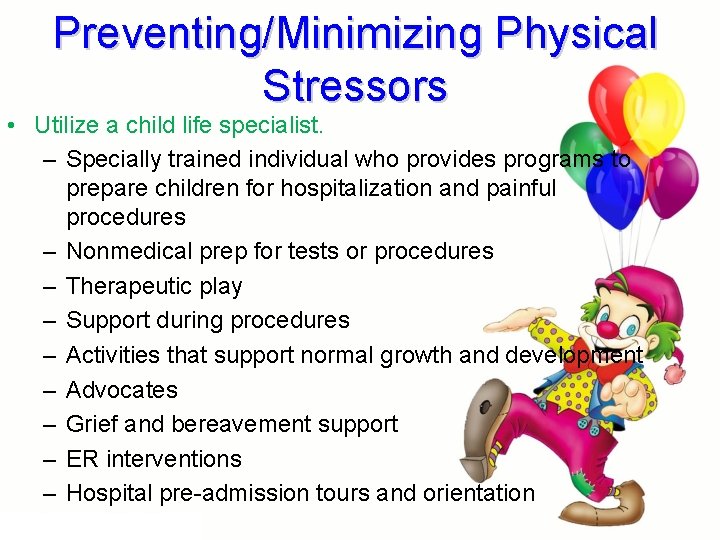 Preventing/Minimizing Physical Stressors

• Utilize a child life specialist.
– Specially trained individual who provides programs to prepare children for hospitalization and painful procedures
– Nonmedical prep for tests or procedures
– Therapeutic play
– Support during procedures
– Activities that support normal growth and development
– Advocates
– Grief and bereavement support
– ER interventions
– Hospital pre-admission tours and orientation